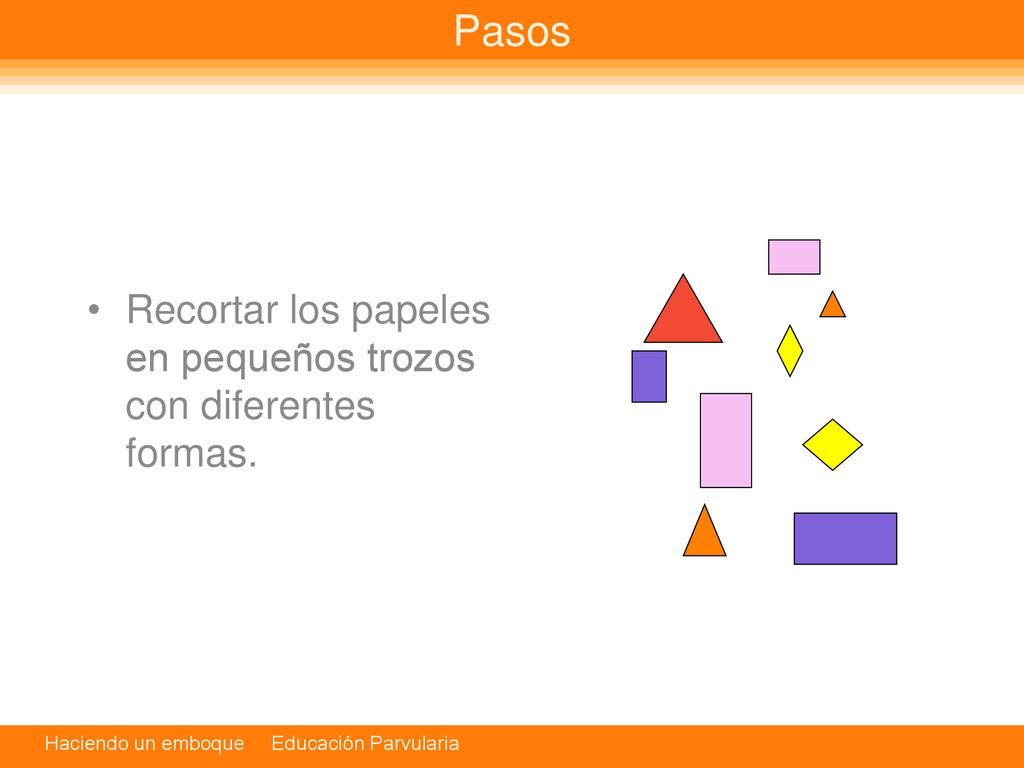 Pasos

• Recortar los papeles en pequeños trozos con diferentes formas.

Haciendo un emboque Educación Parvularia